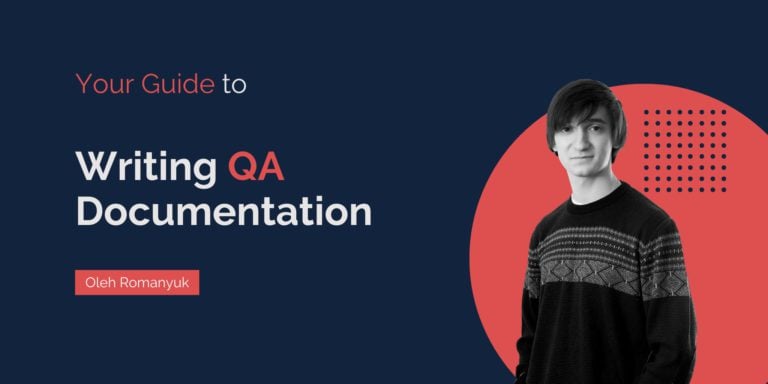 Your Guide to

Writing QA Documentation

Oleh Romanyuk